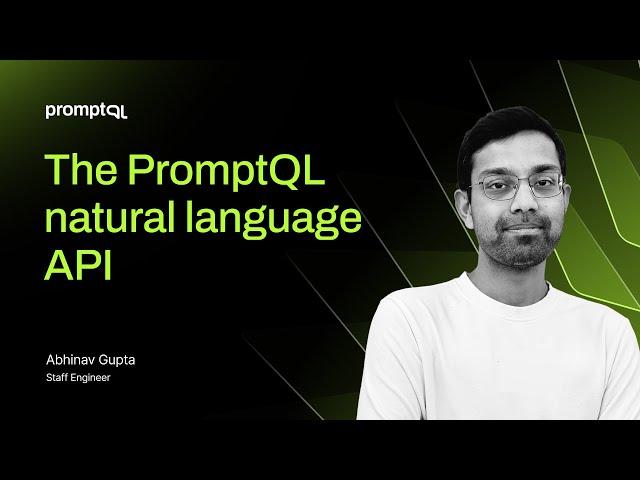 promptQL

The PromptQL natural language API

Abhinav Gupta
Staff Engineer